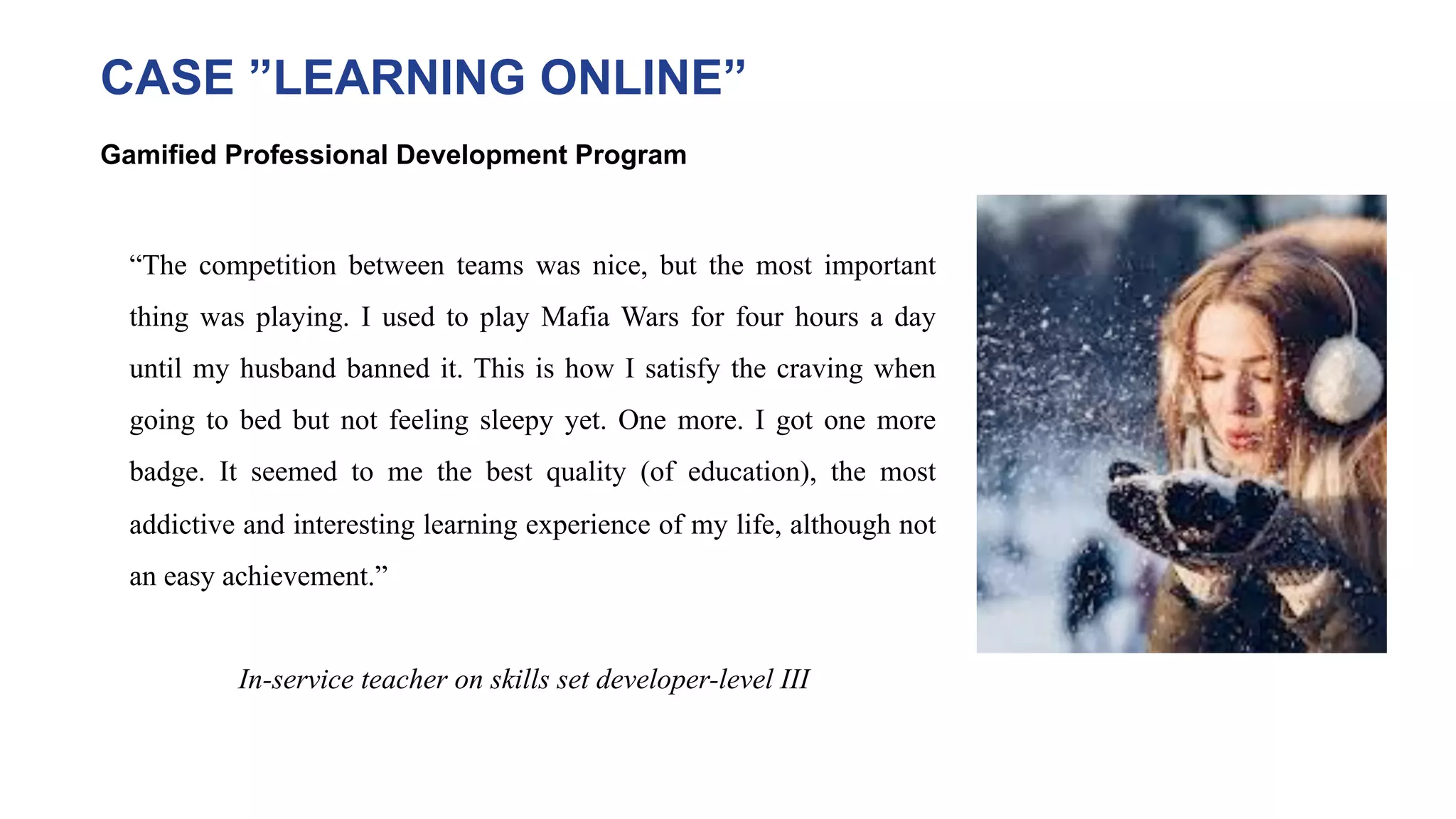 CASE ”LEARNING ONLINE”

Gamified Professional Development Program

“The competition between teams was nice, but the most important thing was playing. I used to play Mafia Wars for four hours a day until my husband banned it. This is how I satisfy the craving when going to bed but not feeling sleepy yet. One more. I got one more badge. It seemed to me the best quality (of education), the most addictive and interesting learning experience of my life, although not an easy achievement.”

In-service teacher on skills set developer-level III